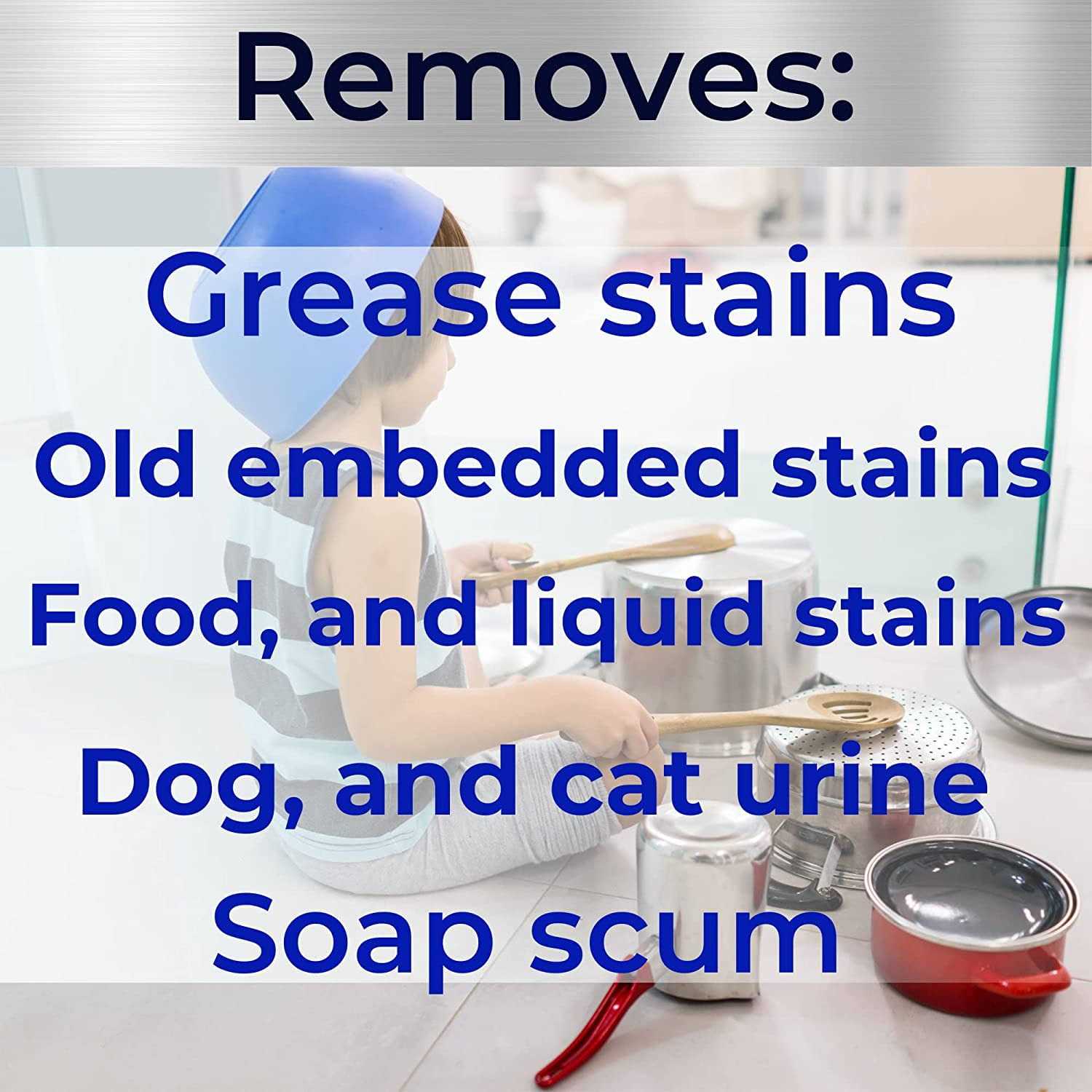 Removes:

Grease stains

Old embedded stains

Food, and liquid stains

Dog, and cat urine

Soap scum